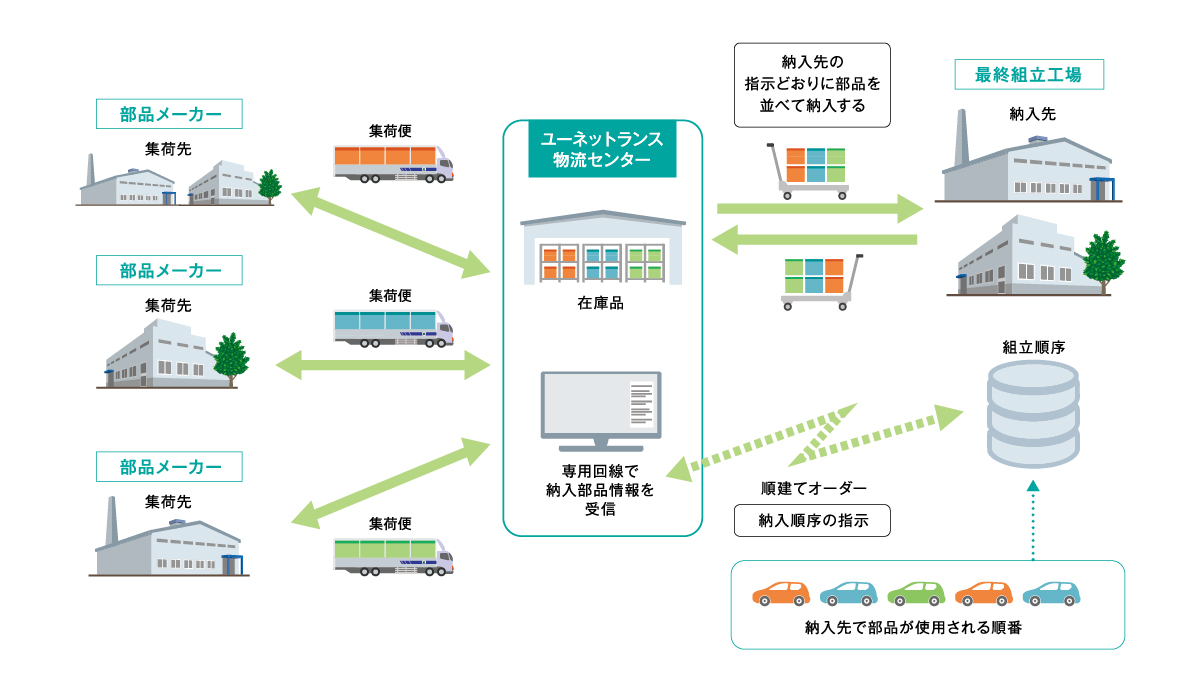 部品メーカー
集荷先

集荷便

部品メーカー
集荷先

集荷便

部品メーカー
集荷先

集荷便

ユーネットランス
物流センター

在庫品

専用回線で
納入部品情報を
受信

納入先の
指示どおりに部品を
並べて納入する

最終組立工場
納入先

組立順序

順建てオーダー

納入順序の指示

納入先で部品が使用される順番